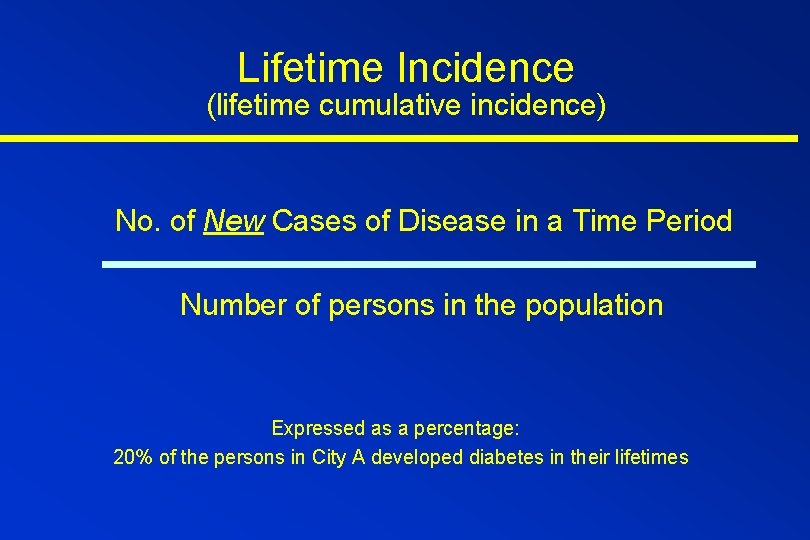 Lifetime Incidence
(lifetime cumulative incidence)

No. of New Cases of Disease in a Time Period

Number of persons in the population

Expressed as a percentage:
20% of the persons in City A developed diabetes in their lifetimes